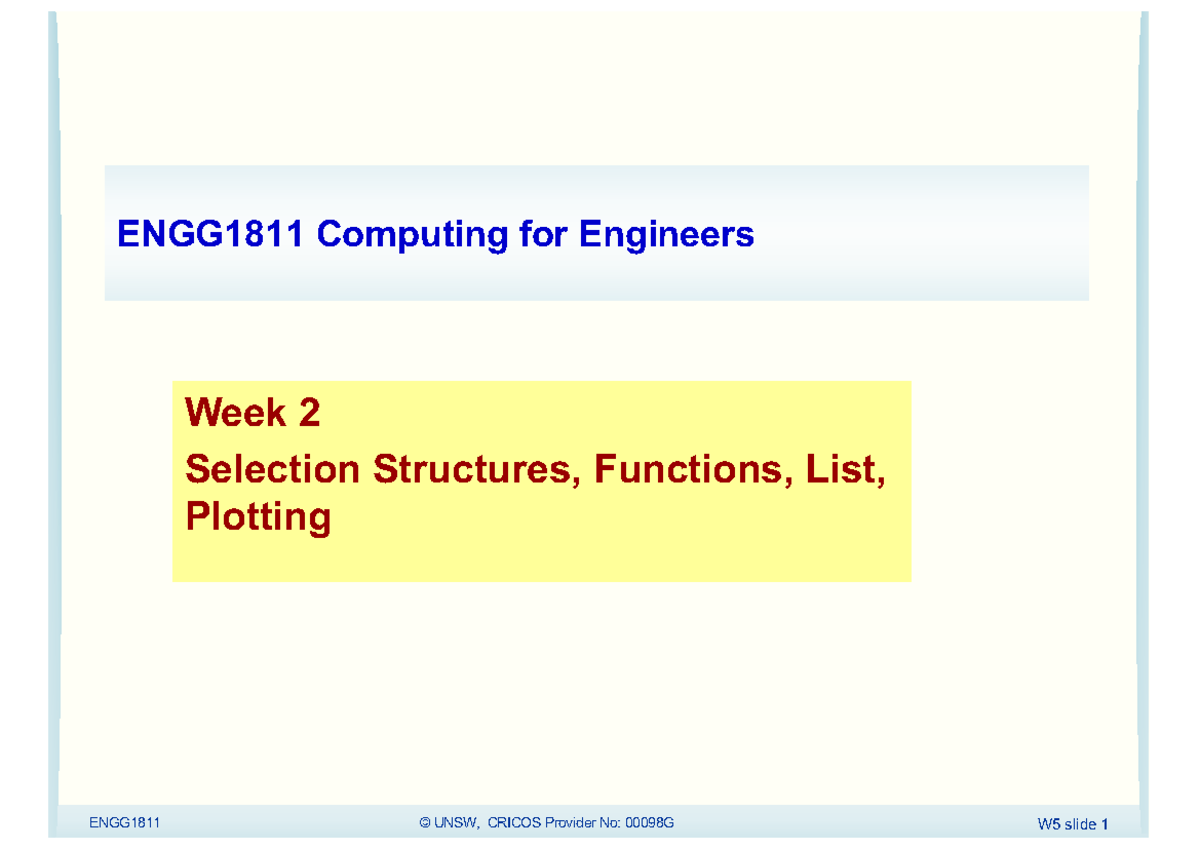 ENGG1811 Computing for Engineers

Week 2

Selection Structures, Functions, List, Plotting

ENGG1811 © UNSW, CRICOS Provider No: 00098G W5 slide 1